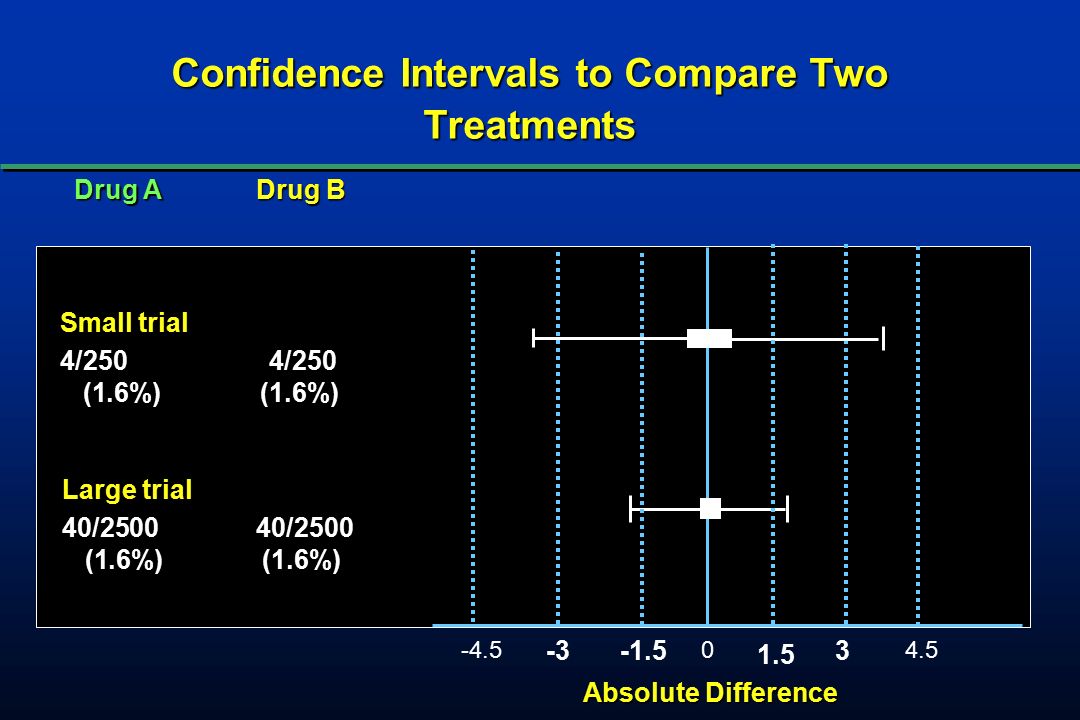 Confidence Intervals to Compare Two Treatments

Drug A Drug B

Small trial
4/250 4/250
(1.6%) (1.6%)

Large trial
40/2500 40/2500
(1.6%) (1.6%)

-4.5 -3 -1.5 0 1.5 3 4.5

Absolute Difference